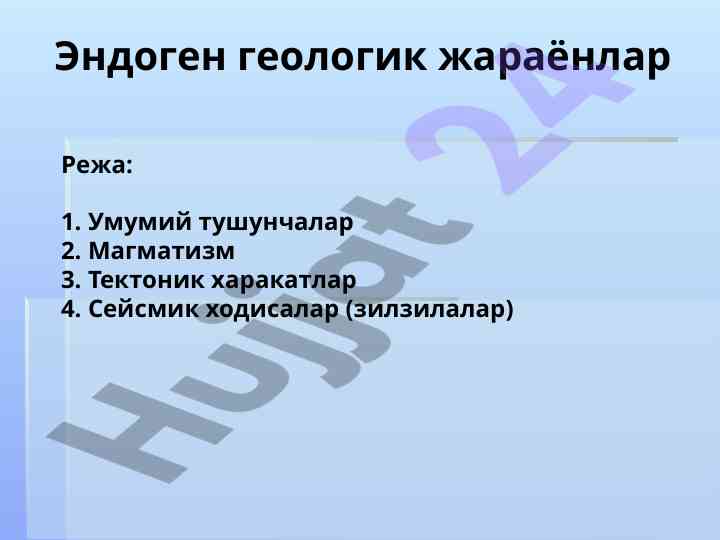 Эндоген геологик жараёнлар

Режа:

1. Умумий тушунчалар
2. Магматизм
3. Тектоник харакатлар
4. Сейсмик ходисалар (зилзилалар)

Hujjat 24